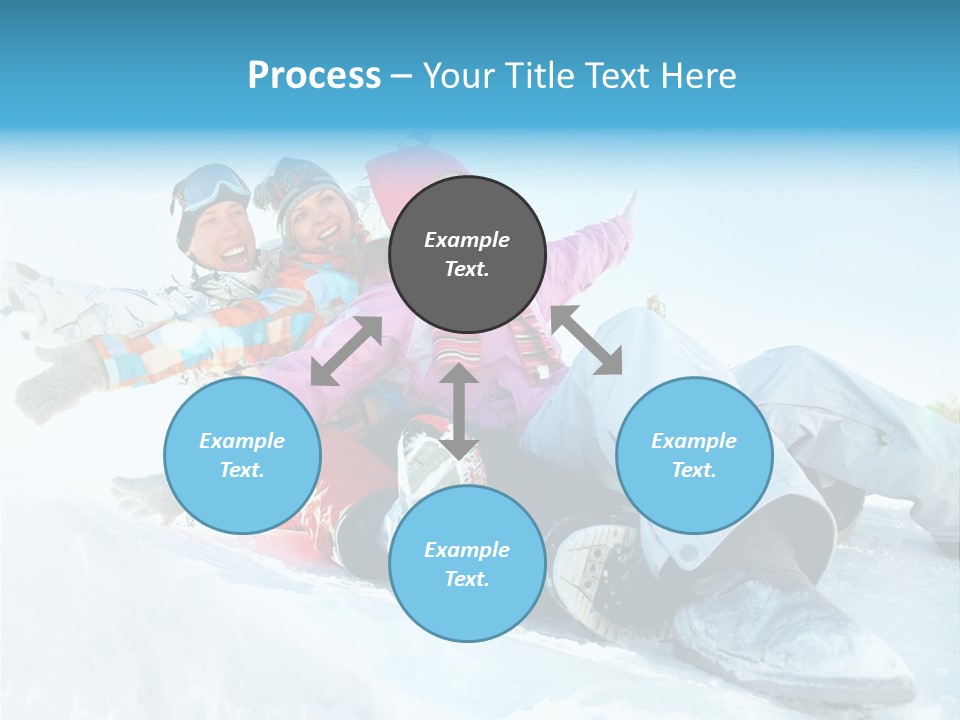 Process – Your Title Text Here

Example Text.

Example Text.

Example Text.

Example Text.